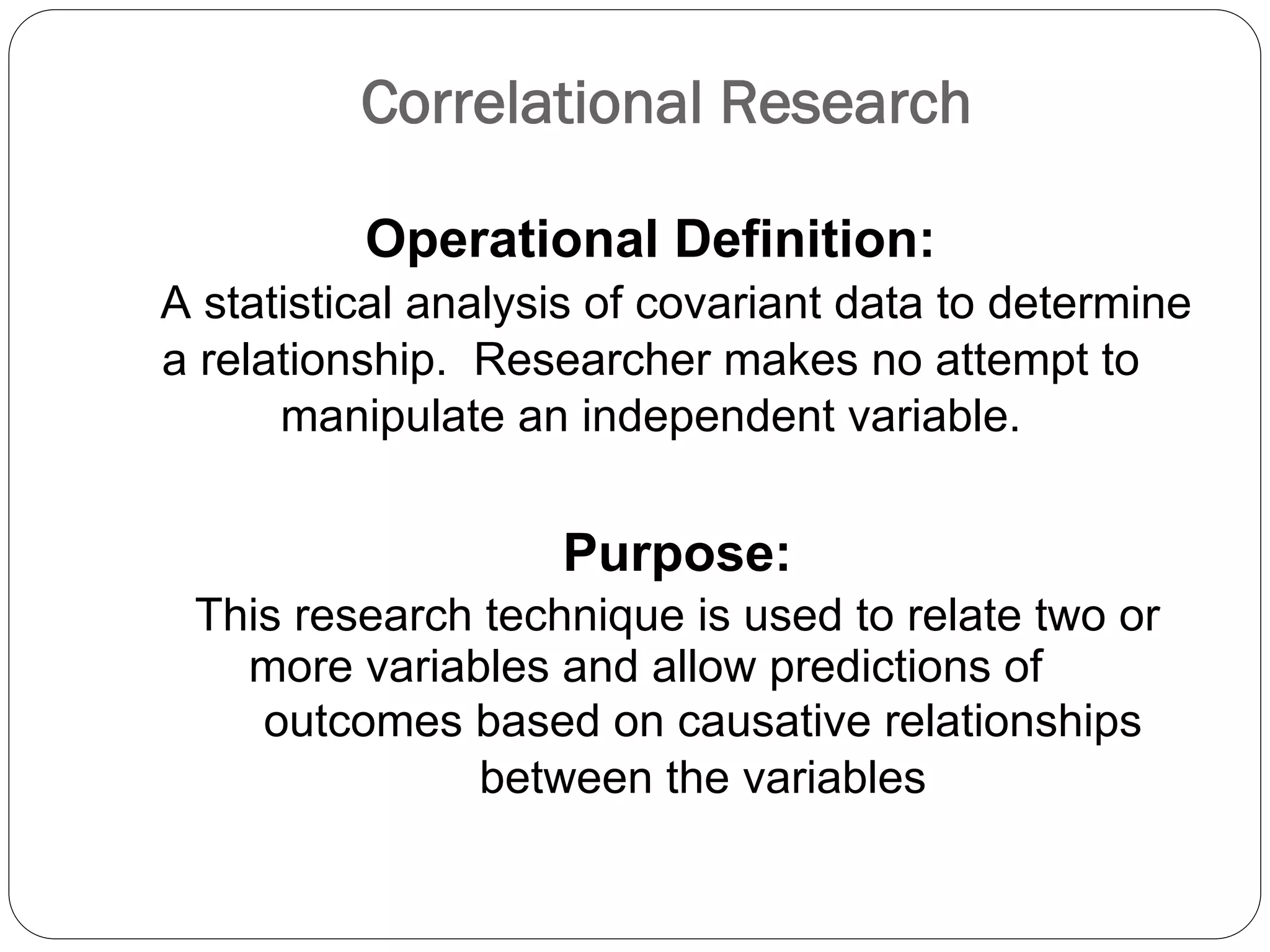 Correlational Research

Operational Definition:

A statistical analysis of covariant data to determine a relationship.  Researcher makes no attempt to manipulate an independent variable.

Purpose:

This research technique is used to relate two or more variables and allow predictions of outcomes based on causative relationships between the variables